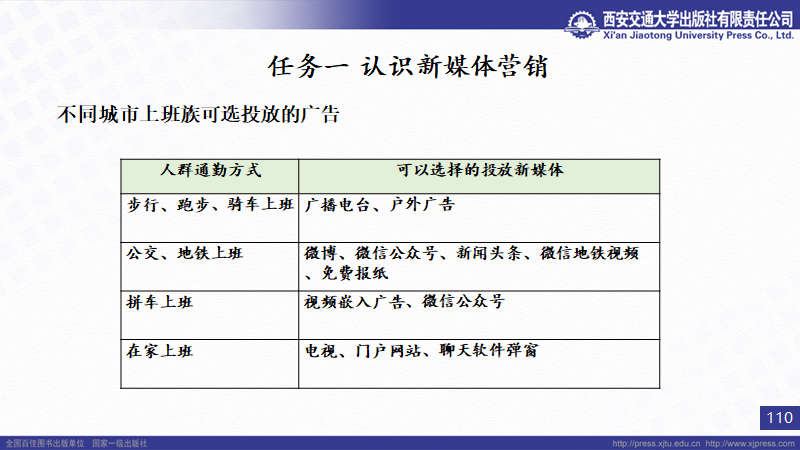 西安交通大学出版社有限责任公司
Xi'an Jiaotong University Press Co., Ltd.

任务一 认识新媒体营销

不同城市上班族可选投放的广告

| 人群通勤方式 | 可以选择的投放新媒体 |
|---|---|
| 步行、跑步、骑车上班 | 广播电台、户外广告 |
| 公交、地铁上班 | 微博、微信公众号、新闻头条、微信地铁视频、免费报纸 |
| 拼车上班 | 视频嵌入广告、微信公众号 |
| 在家上班 | 电视、门户网站、聊天软件弹窗 |

110

全国百佳图书出版单位 国家一级出版社

http://press.xjtu.edu.cn http://www.xjpress.com